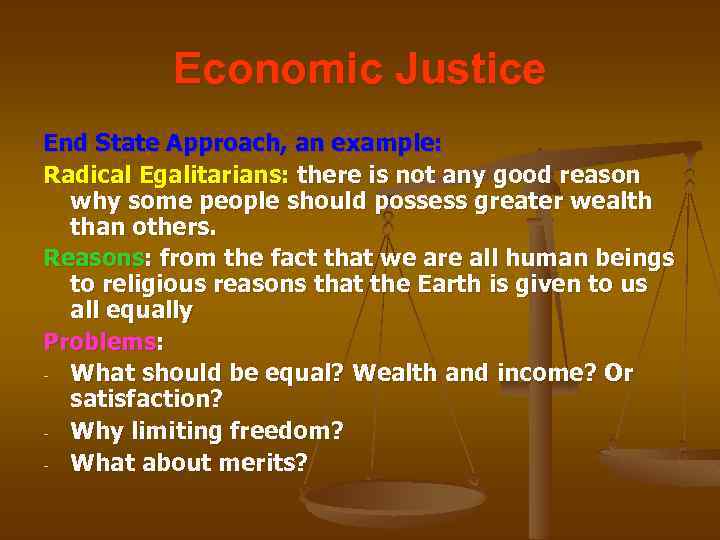 Economic Justice

End State Approach, an example:

Radical Egalitarians: there is not any good reason why some people should possess greater wealth than others.

Reasons: from the fact that we are all human beings to religious reasons that the Earth is given to us all equally

Problems:

- What should be equal? Wealth and income? Or satisfaction?
- Why limiting freedom?
- What about merits?